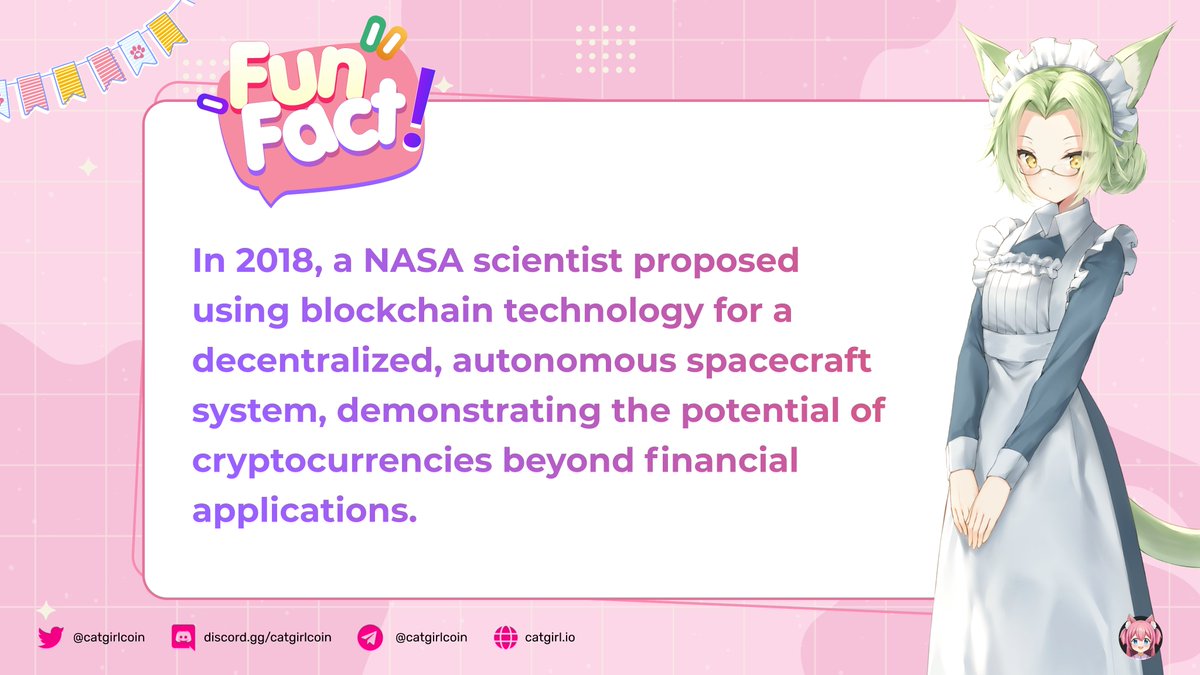 Fun Fact!

In 2018, a NASA scientist proposed using blockchain technology for a decentralized, autonomous spacecraft system, demonstrating the potential of cryptocurrencies beyond financial applications.

@catgirlcoin discord.gg/catgirlcoin @catgirlcoin catgirl.io